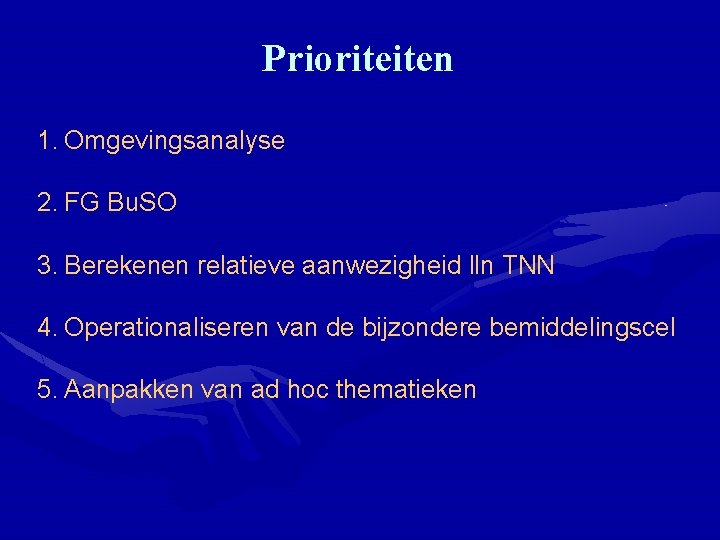 Prioriteiten

1. Omgevingsanalyse

2. FG BuSO

3. Berekenen relatieve aanwezigheid lln TNN

4. Operationaliseren van de bijzondere bemiddelingscel

5. Aanpakken van ad hoc thematieken